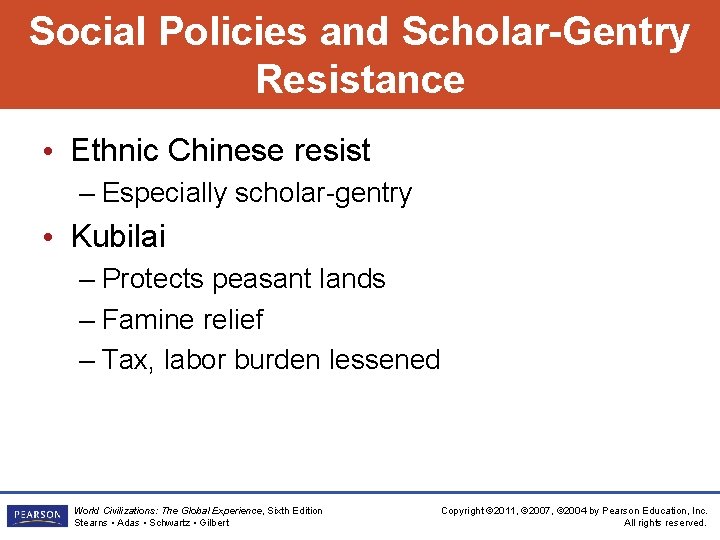 Social Policies and Scholar-Gentry Resistance

• Ethnic Chinese resist
  – Especially scholar-gentry
• Kubilai
  – Protects peasant lands
  – Famine relief
  – Tax, labor burden lessened

PEARSON

World Civilizations: The Global Experience, Sixth Edition
Stearns • Adas • Schwartz • Gilbert

Copyright ©2011, ©2007, ©2004 by Pearson Education, Inc.
All rights reserved.